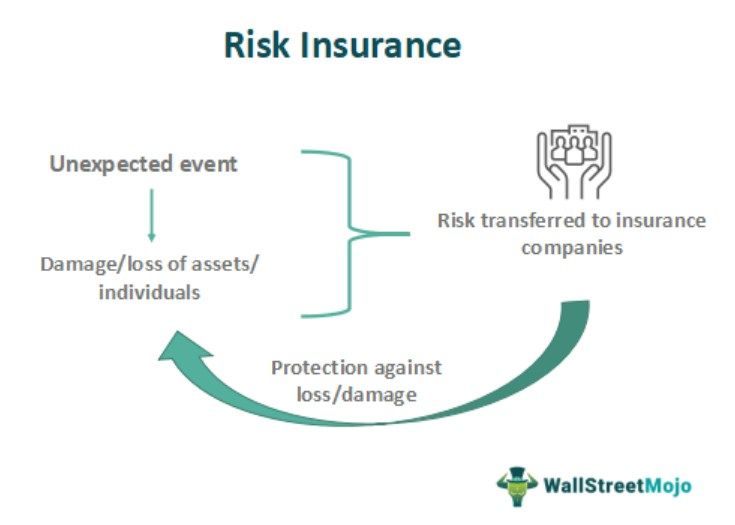 Risk Insurance

Unexpected event

Damage/loss of assets/ individuals

Risk transferred to insurance companies

Protection against loss/damage

WallStreetMojo